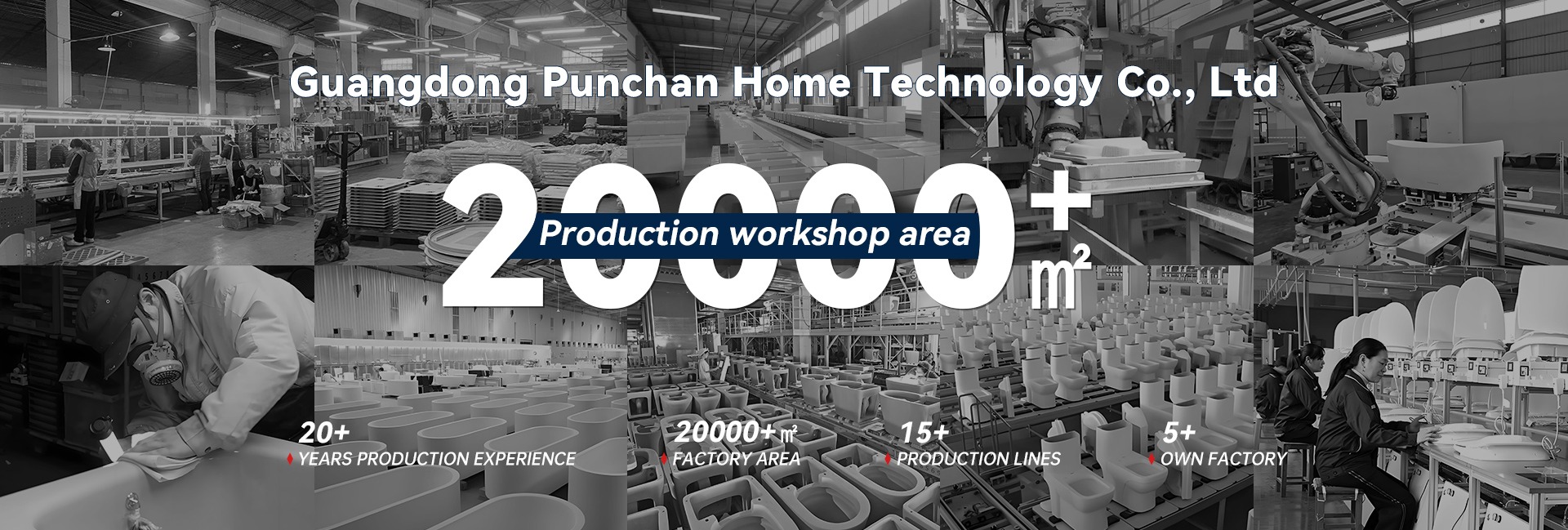 Guangdong Punchan Home Technology Co., Ltd

20000+ ㎡

Production workshop area

20+
YEARS PRODUCTION EXPERIENCE

20000+㎡
FACTORY AREA

15+
PRODUCTION LINES

5+
OWN FACTORY